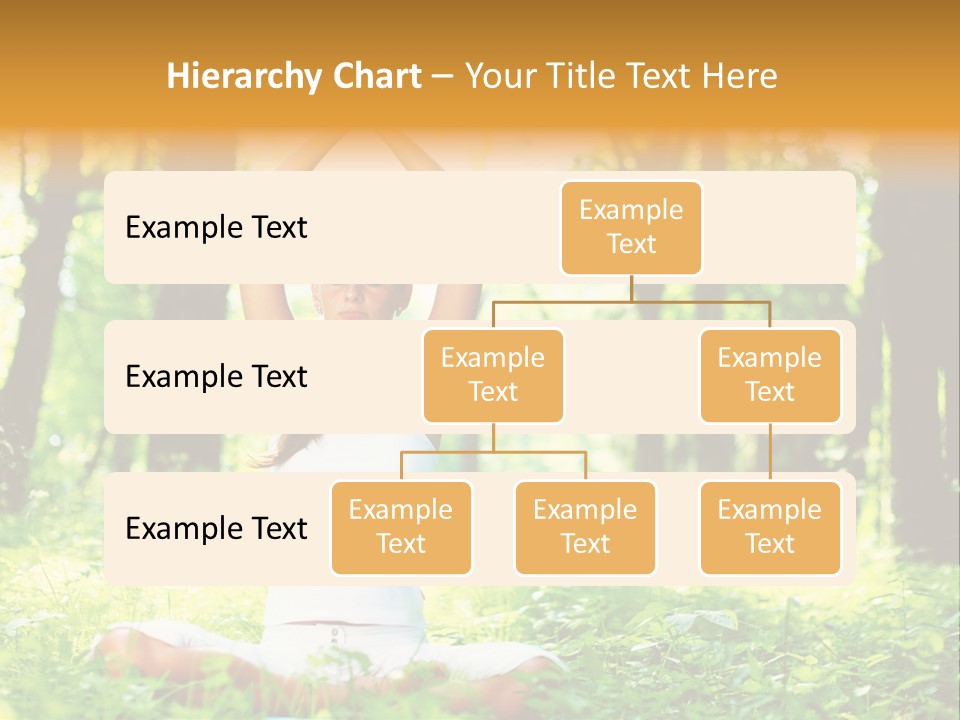 Hierarchy Chart – Your Title Text Here

Example Text

Example Text

Example Text

Example Text

Example Text

Example Text

Example Text

Example Text

Example Text